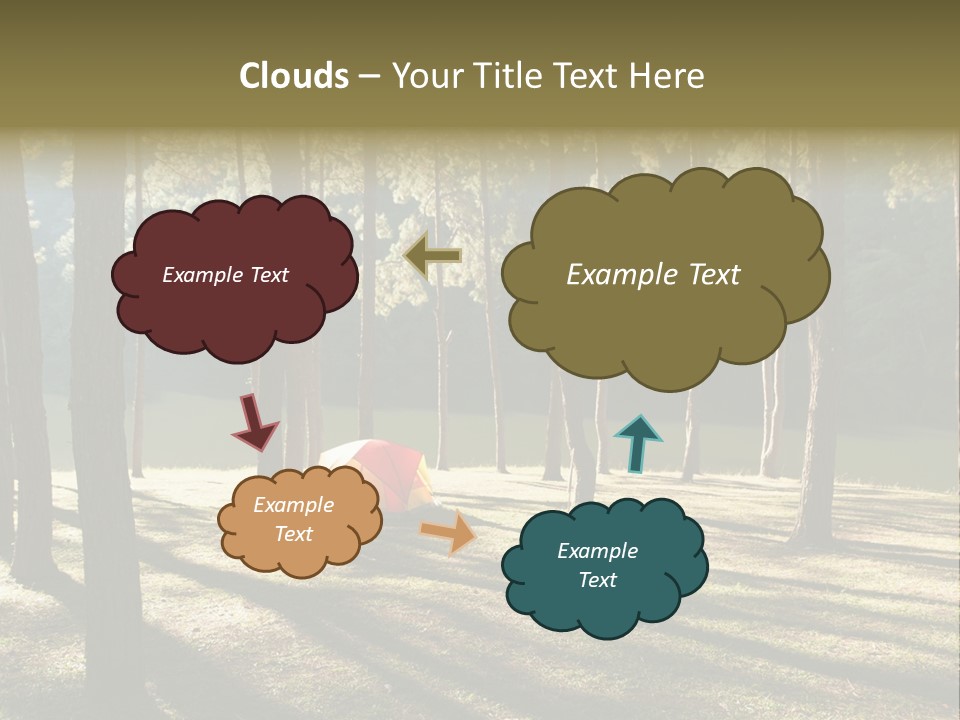 Clouds – Your Title Text Here

Example Text

Example Text

Example Text

Example Text